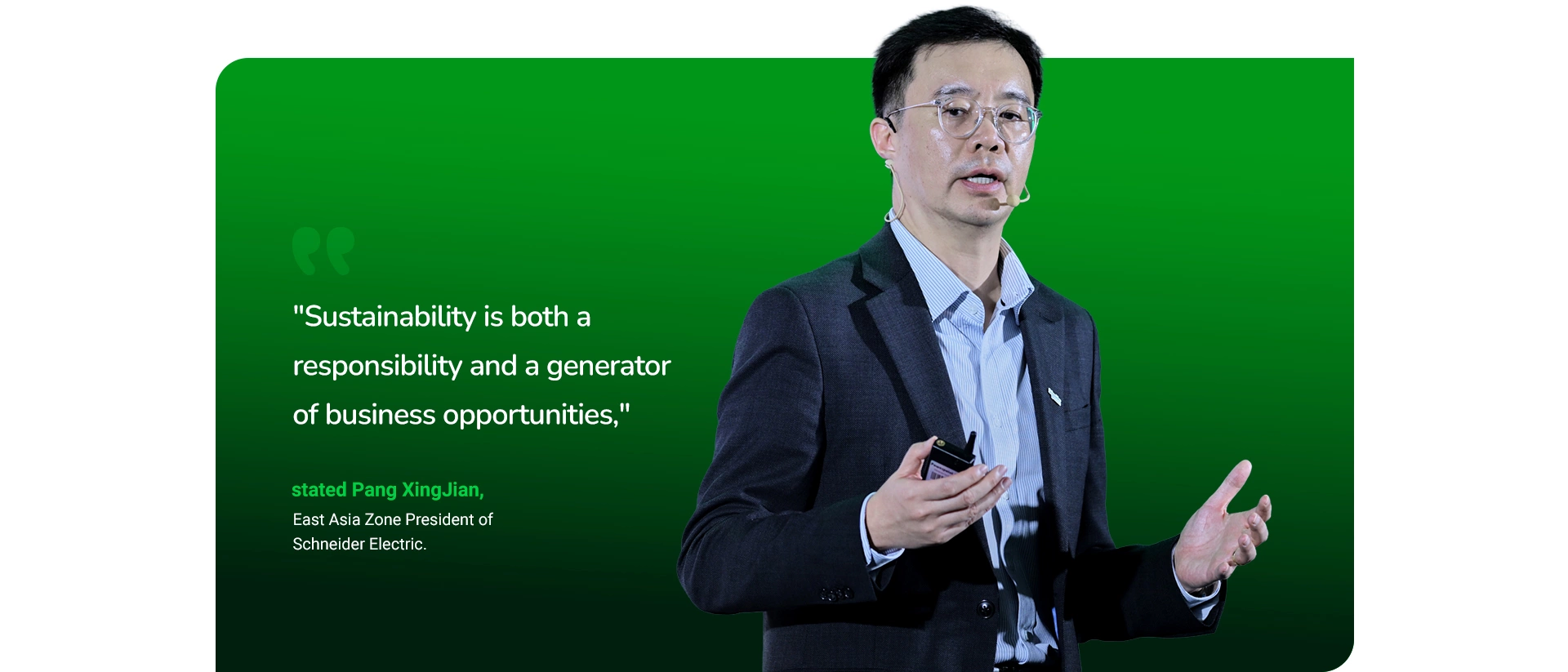 "Sustainability is both a responsibility and a generator of business opportunities,"

stated Pang XingJian,

East Asia Zone President of Schneider Electric.